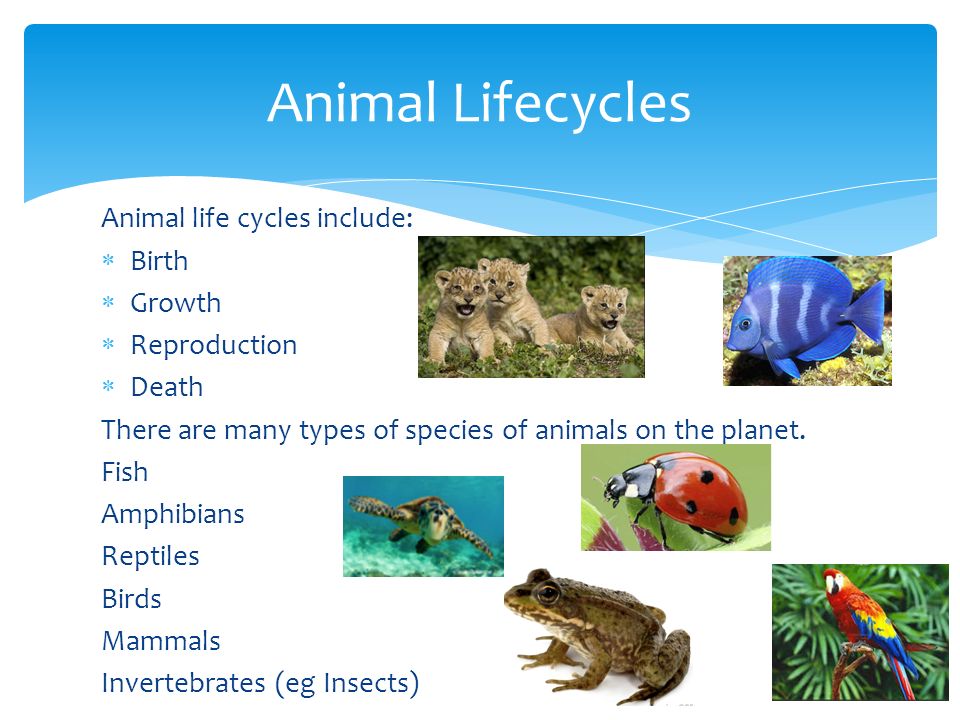 Animal Lifecycles

Animal life cycles include:

* Birth
* Growth
* Reproduction
* Death

There are many types of species of animals on the planet.

Fish
Amphibians
Reptiles
Birds
Mammals
Invertebrates (eg Insects)